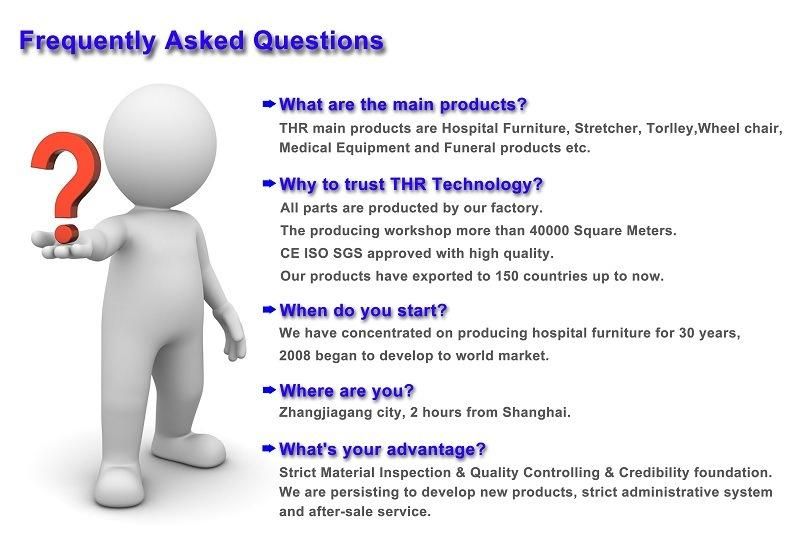 Frequently Asked Questions

?

What are the main products?
THR main products are Hospital Furniture, Stretcher, Torlley,Wheel chair, Medical Equipment and Funeral products etc.

Why to trust THR Technology?
All parts are producted by our factory.
The producing workshop more than 40000 Square Meters.
CE ISO SGS approved with high quality.
Our products have exported to 150 countries up to now.

When do you start?
We have concentrated on producing hospital furniture for 30 years, 2008 began to develop to world market.

Where are you?
Zhangjiagang city, 2 hours from Shanghai.

What's your advantage?
Strict Material Inspection & Quality Controlling & Credibility foundation.
We are persisting to develop new products, strict administrative system and after-sale service.